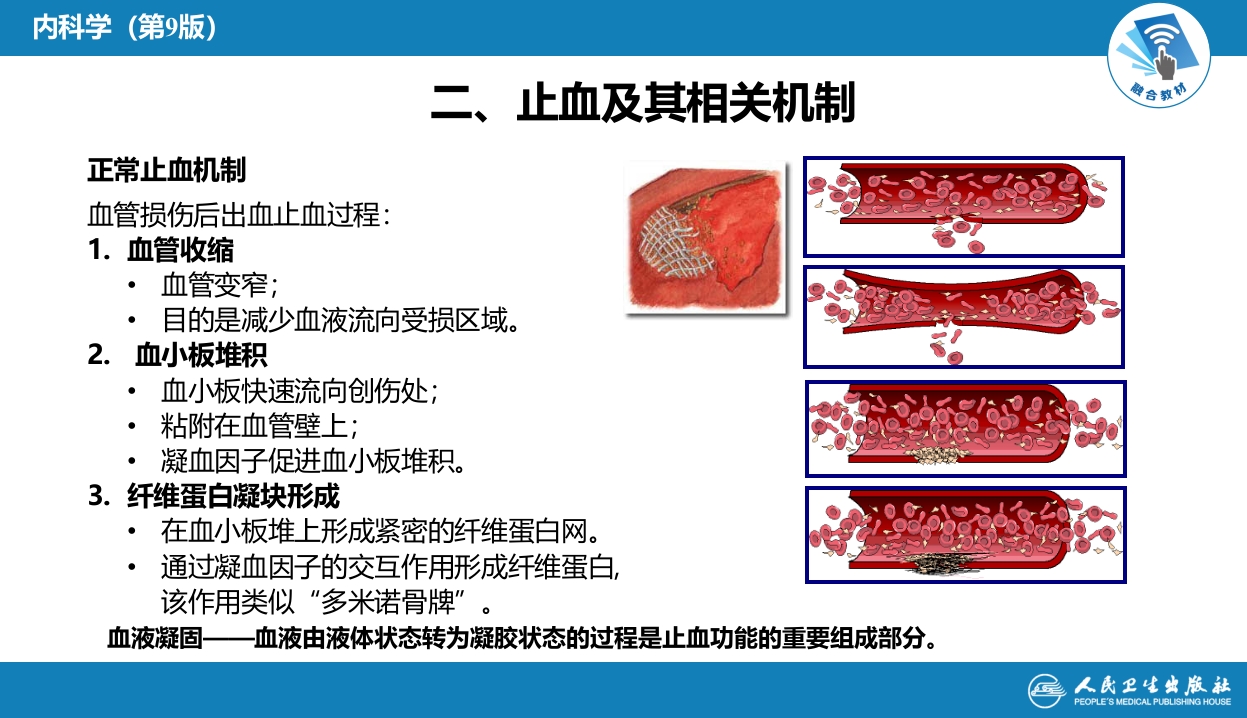 内科学（第9版）

融合教材

二、止血及其相关机制

正常止血机制

血管损伤后出血止血过程：

1. 血管收缩
• 血管变窄；
• 目的是减少血液流向受损区域。

2. 血小板堆积
• 血小板快速流向创伤处；
• 粘附在血管壁上；
• 凝血因子促进血小板堆积。

3. 纤维蛋白凝块形成
• 在血小板堆上形成紧密的纤维蛋白网。
• 通过凝血因子的交互作用形成纤维蛋白，该作用类似“多米诺骨牌”。

血液凝固——血液由液体状态转为凝胶状态的过程是止血功能的重要组成部分。

人民卫生出版社
PEOPLE'S MEDICAL PUBLISHING HOUSE